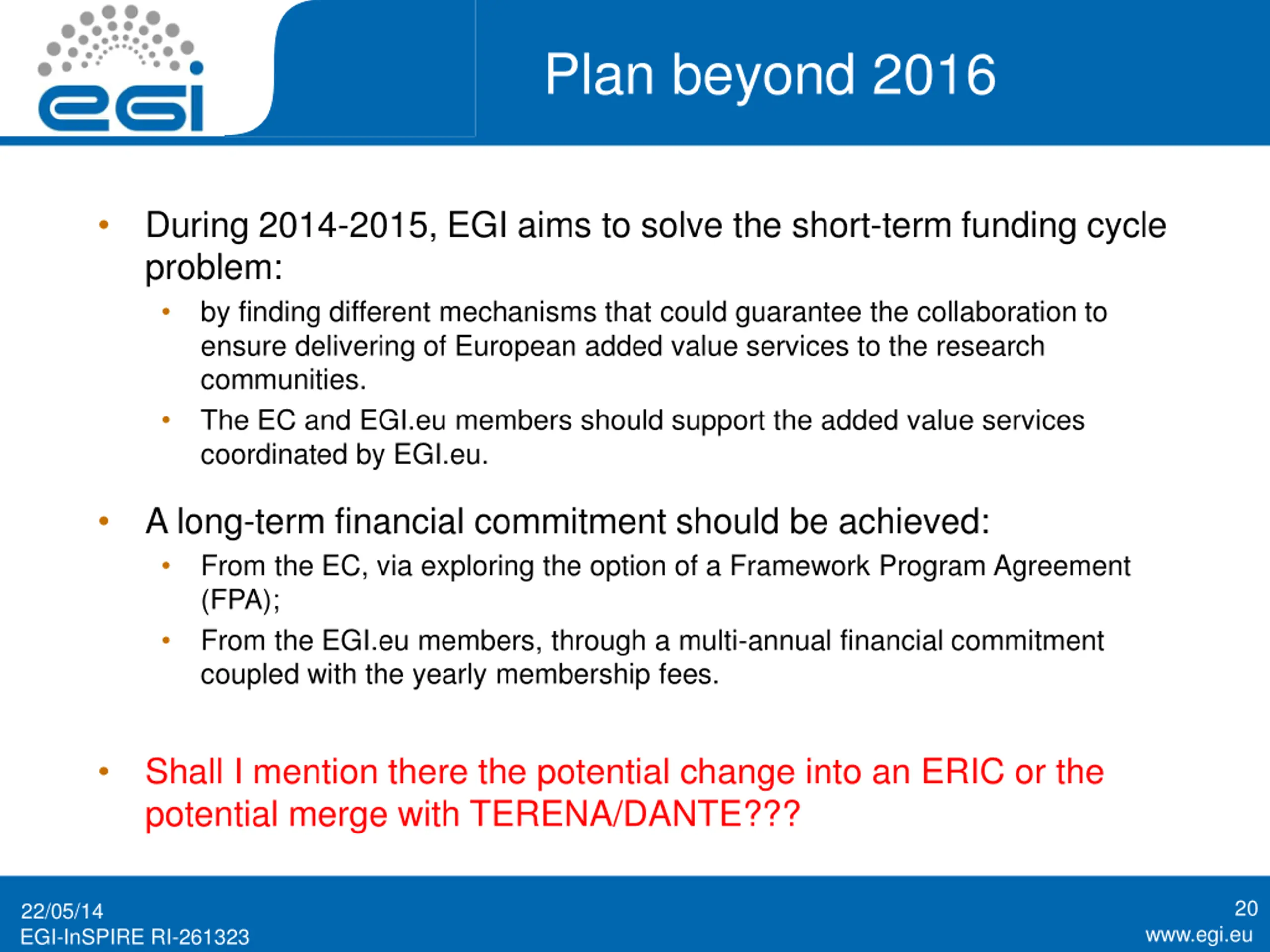 egi

Plan beyond 2016

• During 2014-2015, EGI aims to solve the short-term funding cycle problem:
  • by finding different mechanisms that could guarantee the collaboration to ensure delivering of European added value services to the research communities.
  • The EC and EGI.eu members should support the added value services coordinated by EGI.eu.

• A long-term financial commitment should be achieved:
  • From the EC, via exploring the option of a Framework Program Agreement (FPA);
  • From the EGI.eu members, through a multi-annual financial commitment coupled with the yearly membership fees.

• Shall I mention there the potential change into an ERIC or the potential merge with TERENA/DANTE???

22/05/14
EGI-InSPIRE RI-261323

20
www.egi.eu